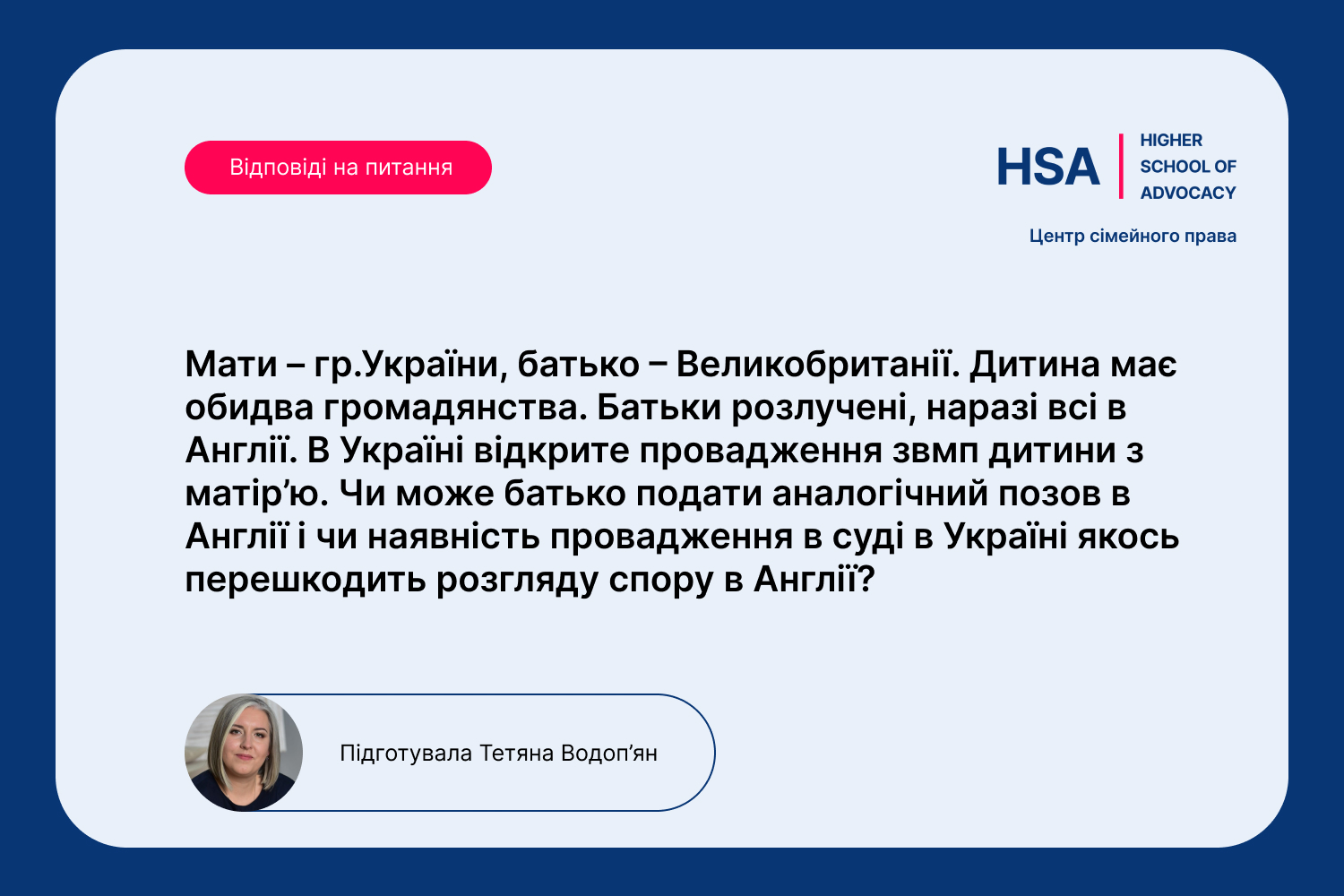 Відповіді на питання

HSA
HIGHER
SCHOOL OF
ADVOCACY

Центр сімейного права

Мати – гр.України, батько – Великобританії. Дитина має обидва громадянства. Батьки розлучені, наразі всі в Англії. В Україні відкрите провадження звмп дитини з матір’ю. Чи може батько подати аналогічний позов в Англії і чи наявність провадження в суді в Україні якось перешкодить розгляду спору в Англії?

Підготувала Тетяна Водоп’ян